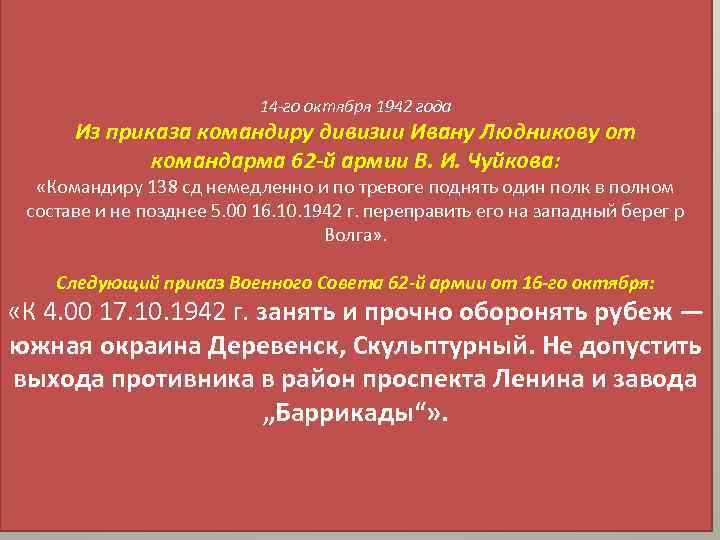 14-го октября 1942 года
Из приказа командиру дивизии Ивану Людникову от командарма 62-й армии В. И. Чуйкова:
«Командиру 138 сд немедленно и по тревоге поднять один полк в полном составе и не позднее 5.00 16.10.1942 г. переправить его на западный берег р Волга».

Следующий приказ Военного Совета 62-й армии от 16-го октября:
«К 4.00 17.10.1942 г. занять и прочно оборонять рубеж — южная окраина Деревенск, Скульптурный. Не допустить выхода противника в район проспекта Ленина и завода „Баррикады“».